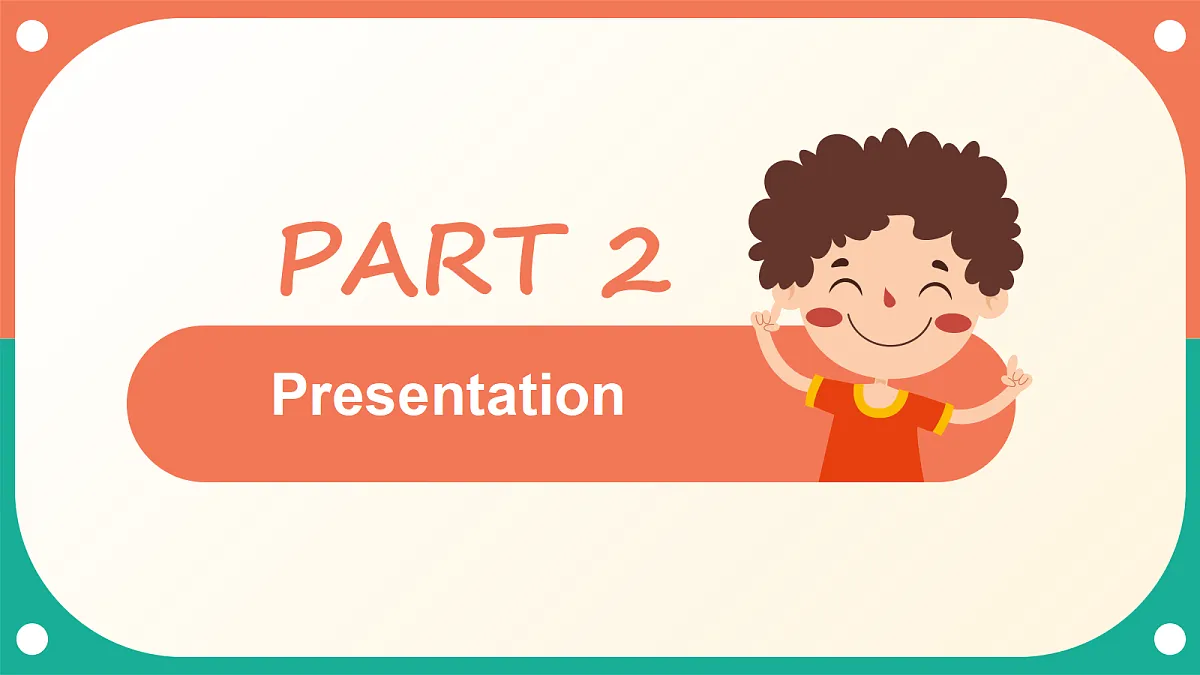 PART 2

Presentation